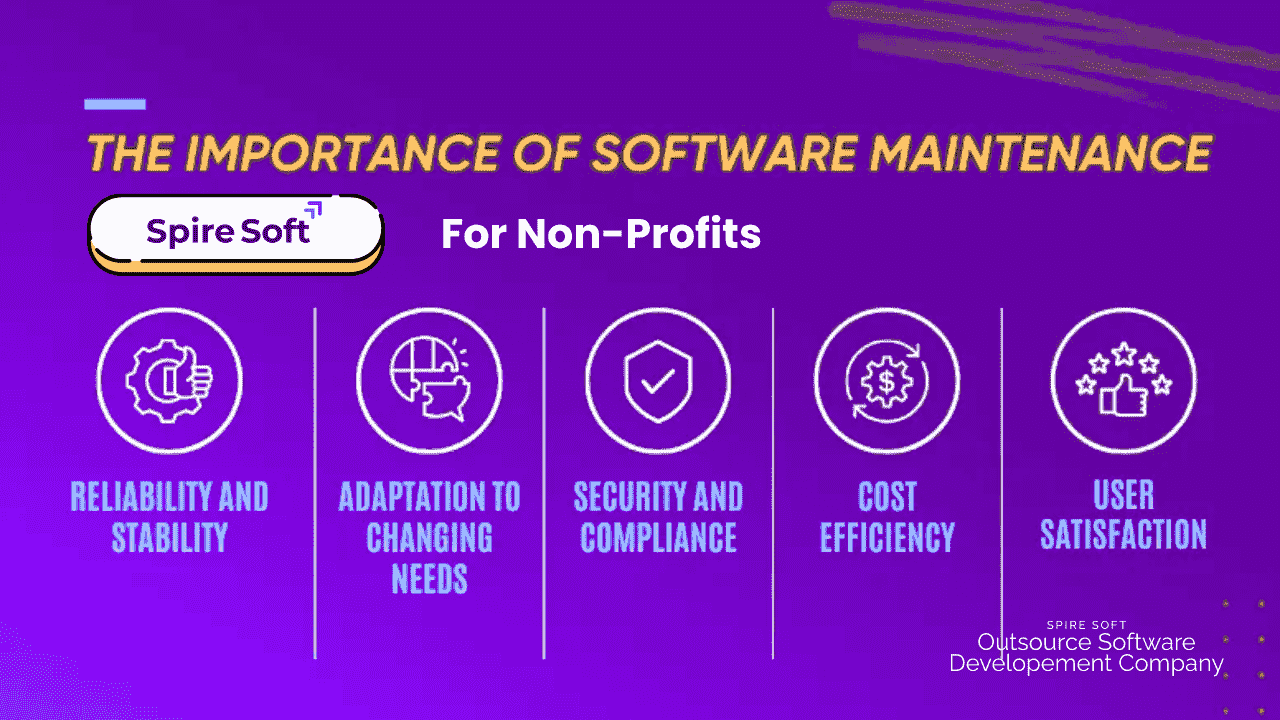 THE IMPORTANCE OF SOFTWARE MAINTENANCE

Spire Soft

For Non-Profits

RELIABILITY AND STABILITY

ADAPTATION TO CHANGING NEEDS

SECURITY AND COMPLIANCE

COST EFFICIENCY

USER SATISFACTION

SPIRE SOFT
Outsource Software Developement Company